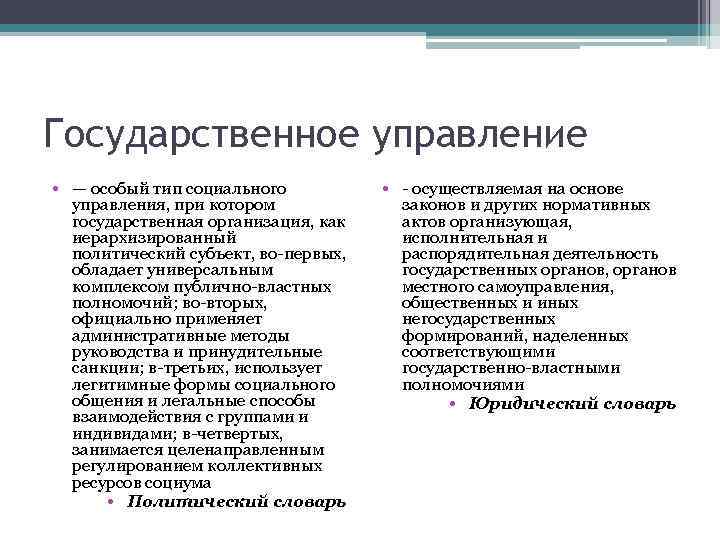 Государственное управление

• — особый тип социального управления, при котором государственная организация, как иерархизированный политический субъект, во-первых, обладает универсальным комплексом публично-властных полномочий; во-вторых, официально применяет административные методы руководства и принудительные санкции; в-третьих, использует легитимные формы социального общения и легальные способы взаимодействия с группами и индивидами; в-четвертых, занимается целенаправленным регулированием коллективных ресурсов социума

• Политический словарь

• - осуществляемая на основе законов и других нормативных актов организующая, исполнительная и распорядительная деятельность государственных органов, органов местного самоуправления, общественных и иных негосударственных формирований, наделенных соответствующими государственно-властными полномочиями

• Юридический словарь